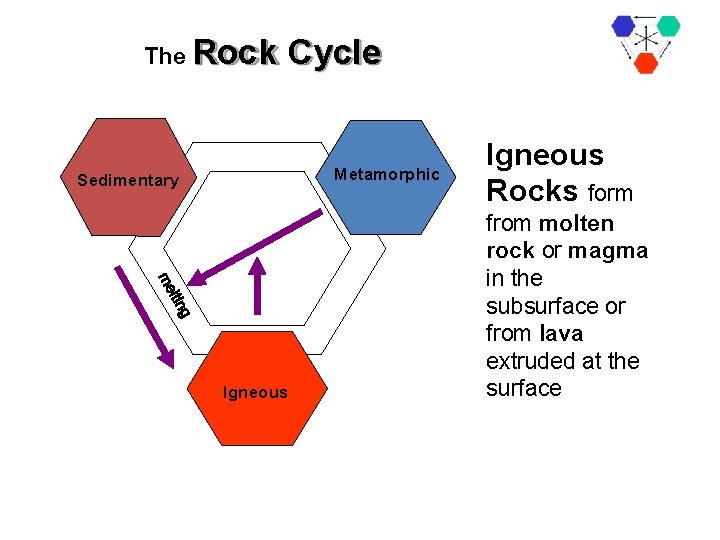 The Rock Cycle

Sedimentary

Metamorphic

melting

Igneous

Igneous Rocks form from molten rock or magma in the subsurface or from lava extruded at the surface